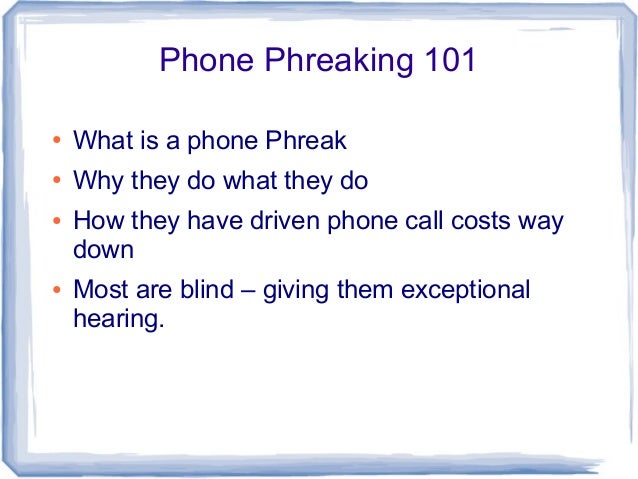 Phone Phreaking 101

• What is a phone Phreak
• Why they do what they do
• How they have driven phone call costs way down
• Most are blind – giving them exceptional hearing.